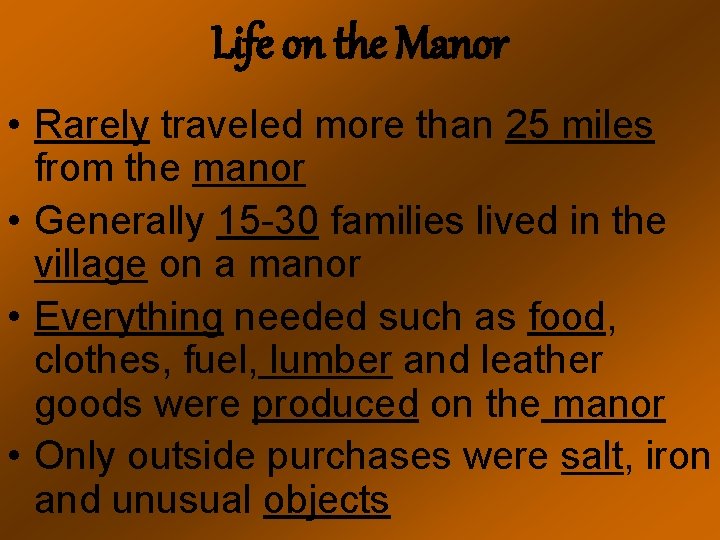 Life on the Manor

• Rarely traveled more than 25 miles from the manor

• Generally 15-30 families lived in the village on a manor

• Everything needed such as food, clothes, fuel, lumber and leather goods were produced on the manor

• Only outside purchases were salt, iron and unusual objects